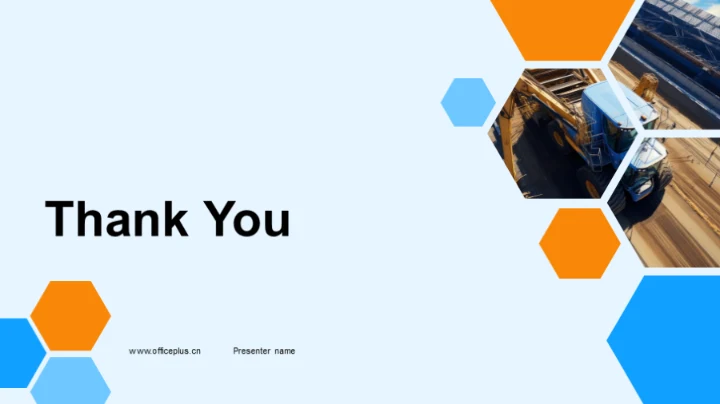 Thank You

www.officeplus.cn

Presenter name